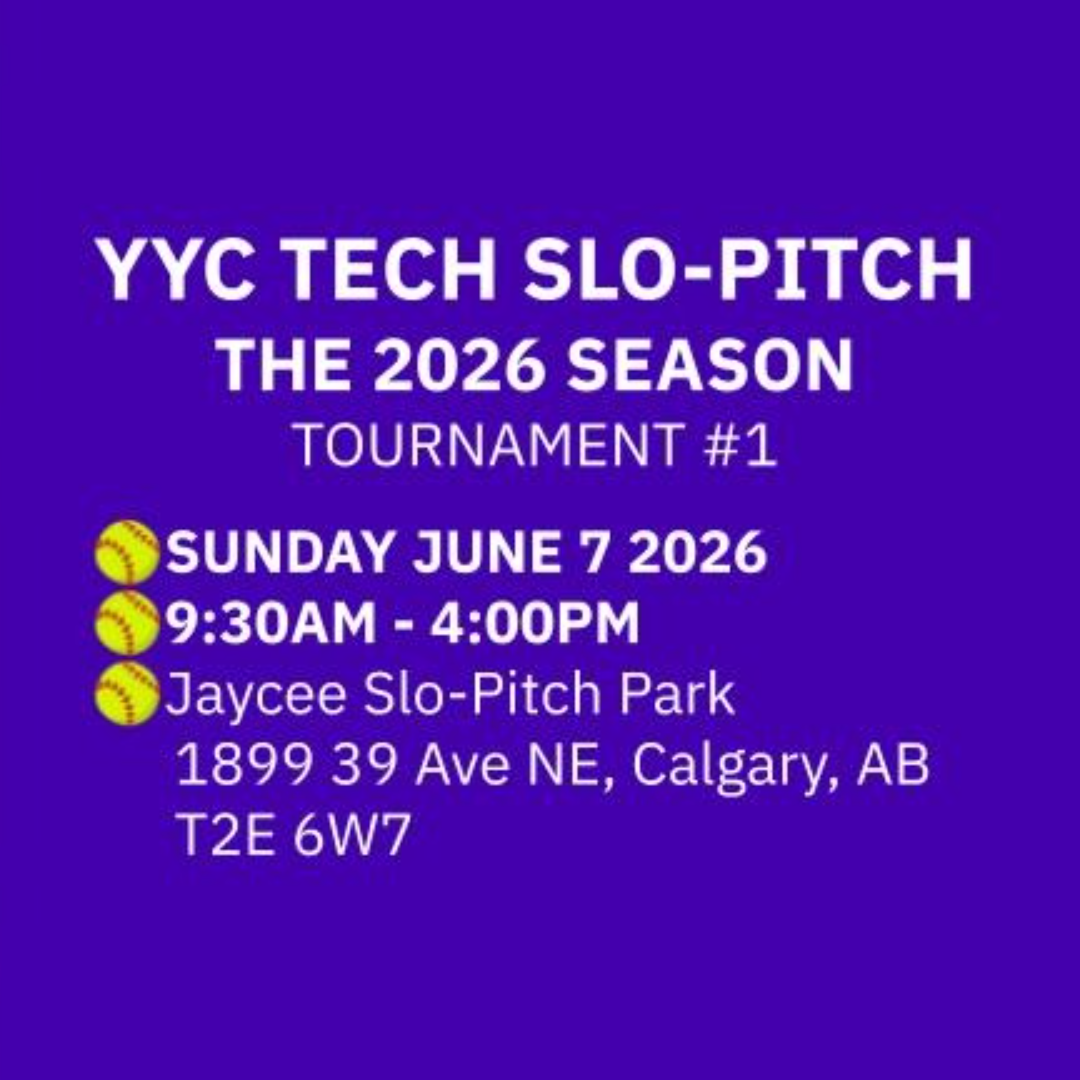 YYC TECH SLO-PITCH
THE 2026 SEASON
TOURNAMENT #1

🥎SUNDAY JUNE 7 2026
🥎9:30AM - 4:00PM
🥎Jaycee Slo-Pitch Park
1899 39 Ave NE, Calgary, AB
T2E 6W7